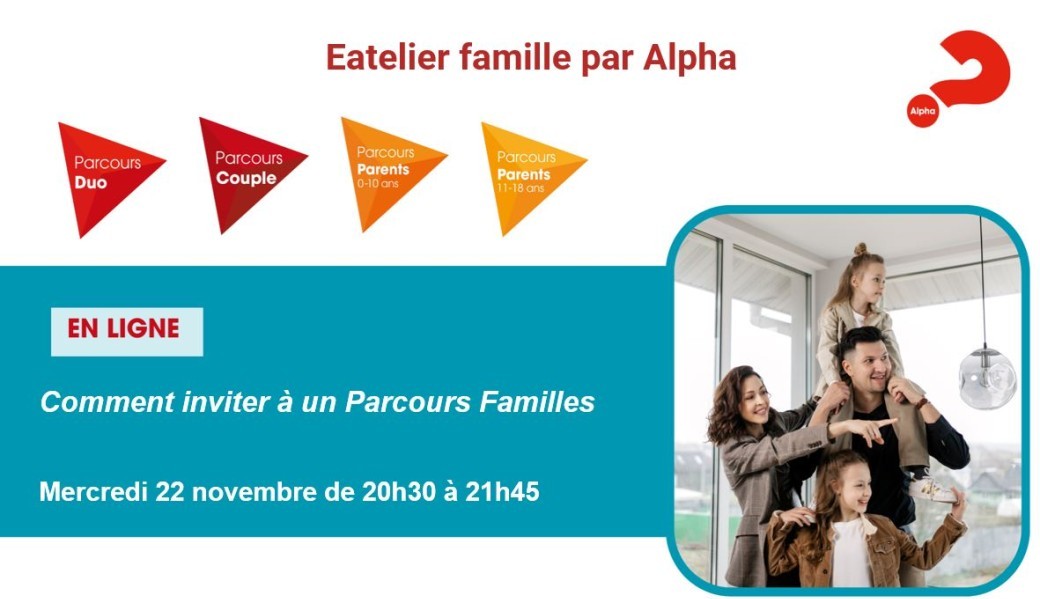 Eatelier famille par Alpha

Alpha

Parcours Duo

Parcours Couple

Parcours Parents 0-10 ans

Parcours Parents 11-18 ans

EN LIGNE

Comment inviter à un Parcours Familles

Mercredi 22 novembre de 20h30 à 21h45